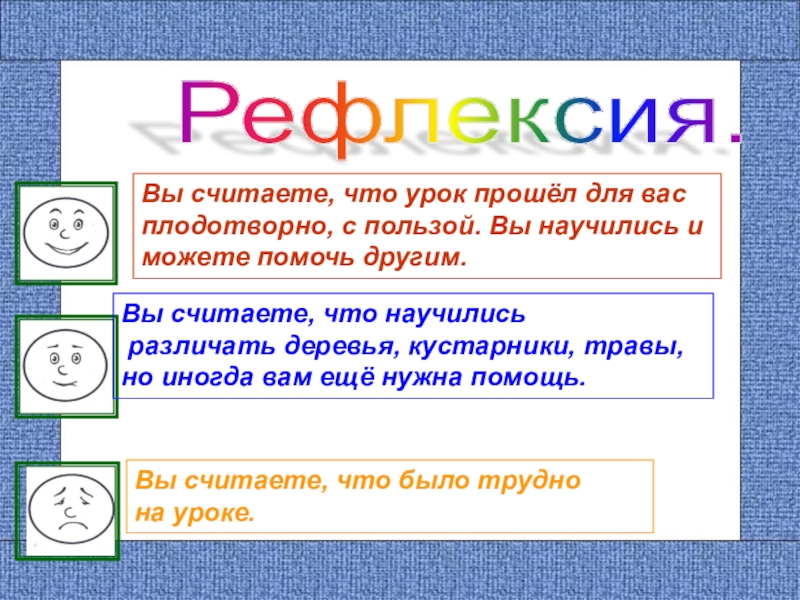 Рефлексия.

Вы считаете, что урок прошёл для вас плодотворно, с пользой. Вы научились и можете помочь другим.

Вы считаете, что научились различать деревья, кустарники, травы, но иногда вам ещё нужна помощь.

Вы считаете, что было трудно на уроке.